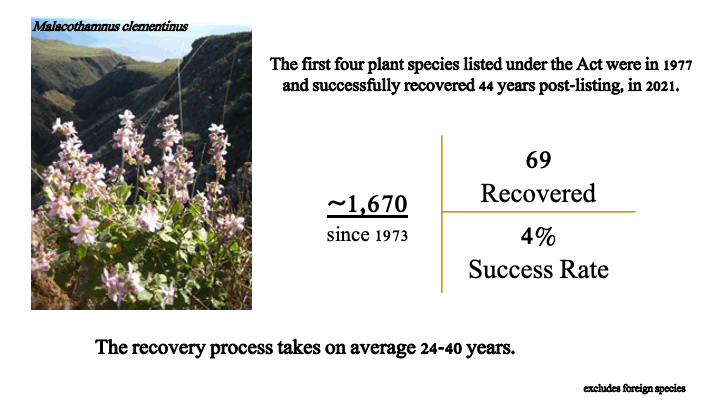 Malacothamnus clementinus

The first four plant species listed under the Act were in 1977 and successfully recovered 44 years post-listing, in 2021.

~1,670
since 1973

69
Recovered

4%
Success Rate

The recovery process takes on average 24-40 years.

excludes foreign species